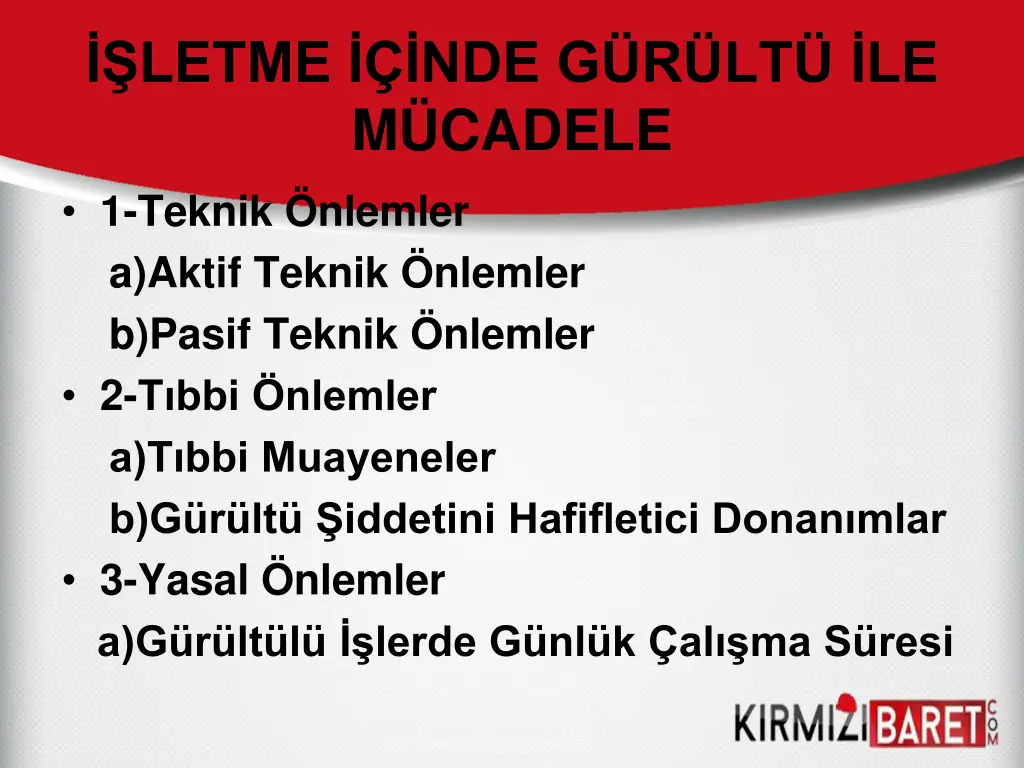 İŞLETME İÇİNDE GÜRÜLTÜ İLE MÜCADELE

• 1-Teknik Önlemler
a)Aktif Teknik Önlemler
b)Pasif Teknik Önlemler
• 2-Tıbbi Önlemler
a)Tıbbi Muayeneler
b)Gürültü Şiddetini Hafifletici Donanımlar
• 3-Yasal Önlemler
a)Gürültülü İşlerde Günlük Çalışma Süresi

KIRMIZI BARET COM